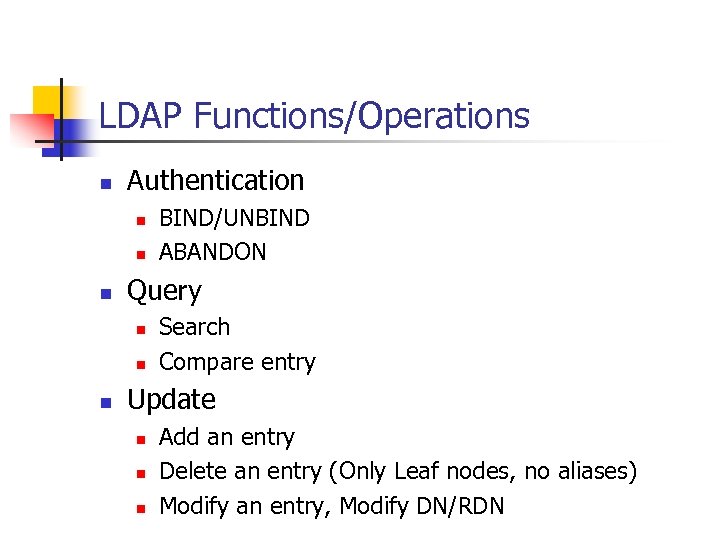 LDAP Functions/Operations

- Authentication
  - BIND/UNBIND
  - ABANDON
- Query
  - Search
  - Compare entry
- Update
  - Add an entry
  - Delete an entry (Only Leaf nodes, no aliases)
  - Modify an entry, Modify DN/RDN